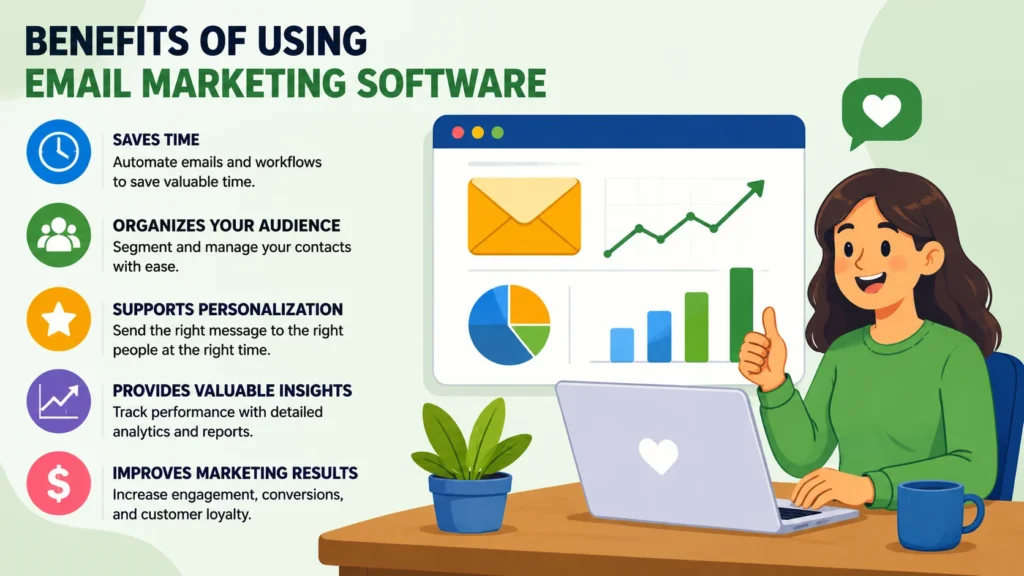 BENEFITS OF USING
EMAIL MARKETING SOFTWARE

SAVES TIME
Automate emails and workflows to save valuable time.

ORGANIZES YOUR AUDIENCE
Segment and manage your contacts with ease.

SUPPORTS PERSONALIZATION
Send the right message to the right people at the right time.

PROVIDES VALUABLE INSIGHTS
Track performance with detailed analytics and reports.

IMPROVES MARKETING RESULTS
Increase engagement, conversions, and customer loyalty.